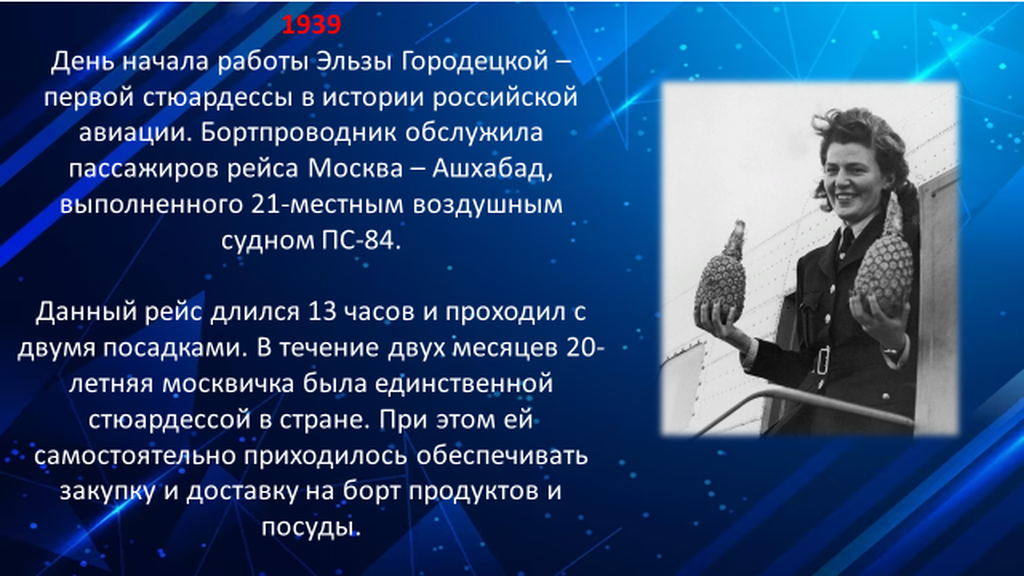 1939
День начала работы Эльзы Городецкой – первой стюардессы в истории российской авиации. Бортпроводник обслужила пассажиров рейса Москва – Ашхабад, выполненного 21-местным воздушным судном ПС-84.

Данный рейс длился 13 часов и проходил с двумя посадками. В течение двух месяцев 20-летняя москвичка была единственной стюардессой в стране. При этом ей самостоятельно приходилось обеспечивать закупку и доставку на борт продуктов и посуды.